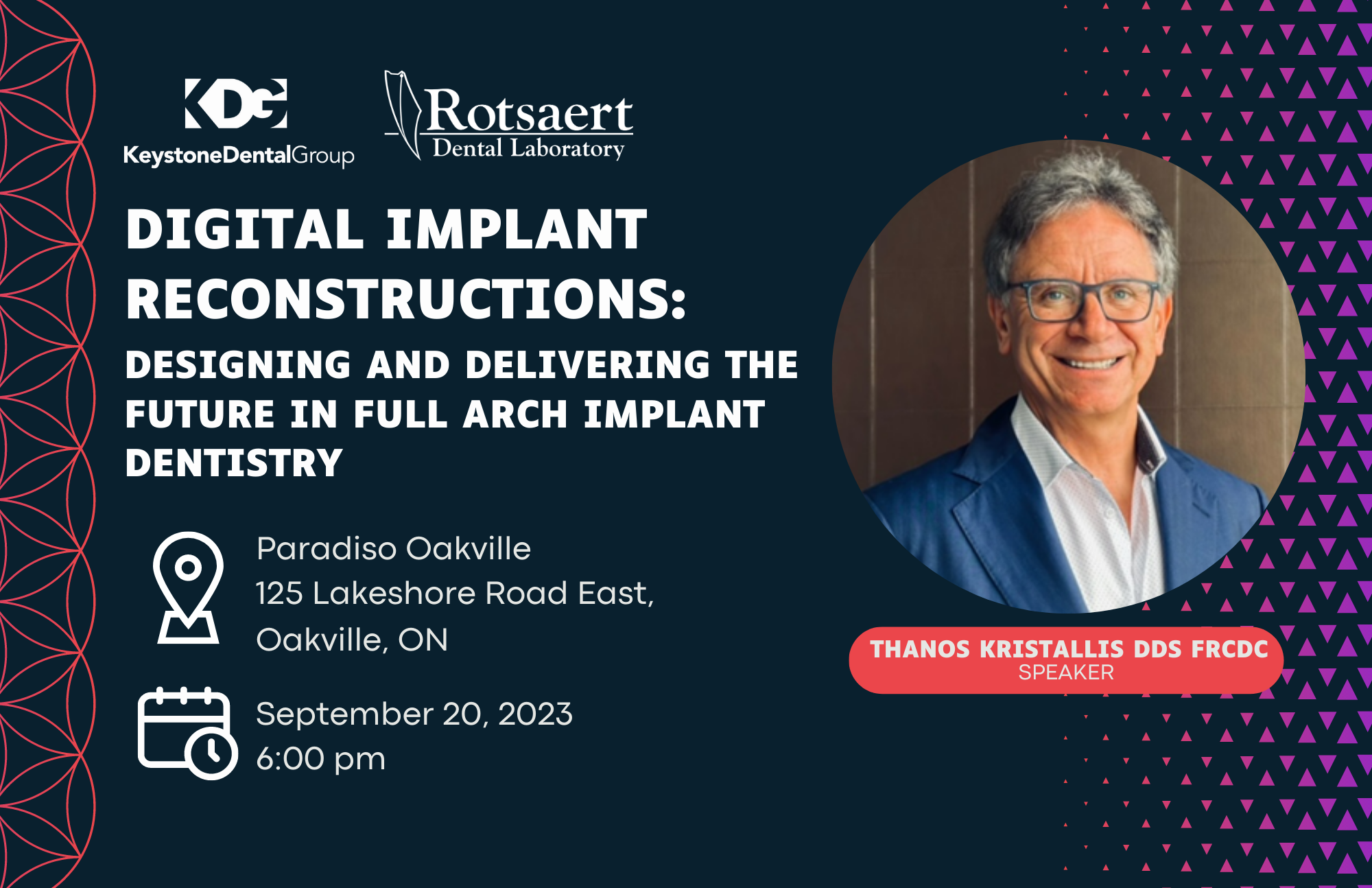 KDG
KeystoneDentalGroup

Rotsaert
Dental Laboratory

DIGITAL IMPLANT RECONSTRUCTIONS:

DESIGNING AND DELIVERING THE FUTURE IN FULL ARCH IMPLANT DENTISTRY

Paradiso Oakville
125 Lakeshore Road East,
Oakville, ON

September 20, 2023
6:00 pm

THANOS KRISTALLIS DDS FRCDC
SPEAKER